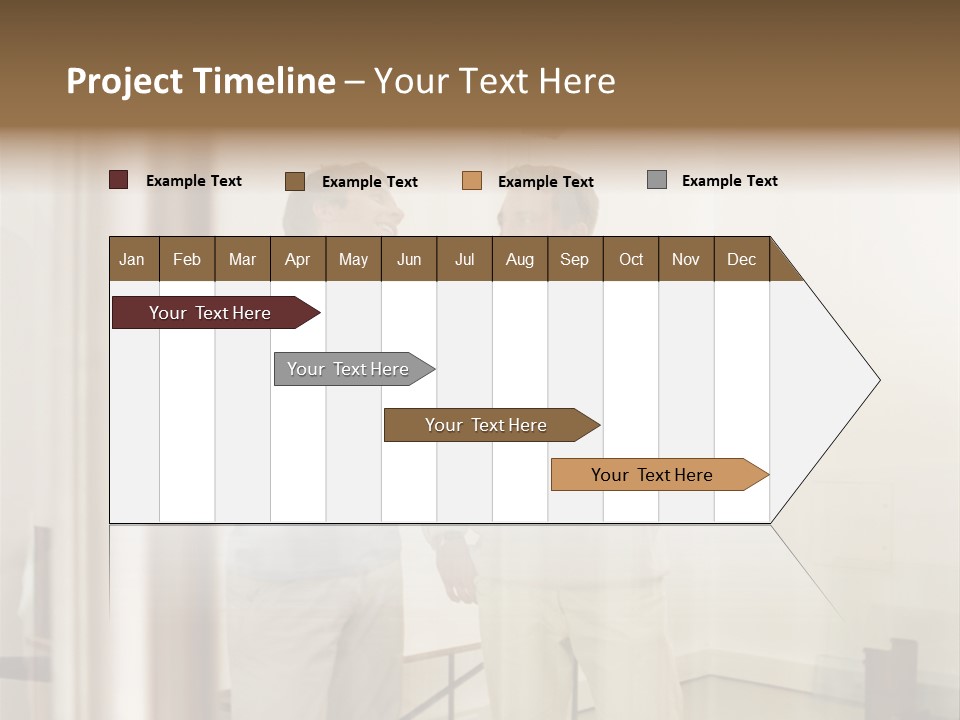 Project Timeline – Your Text Here

Example Text Example Text Example Text Example Text

| Jan | Feb | Mar | Apr | May | Jun | Jul | Aug | Sep | Oct | Nov | Dec |
|---|---|---|---|---|---|---|---|---|---|---|---|

Your Text Here

Your Text Here

Your Text Here

Your Text Here